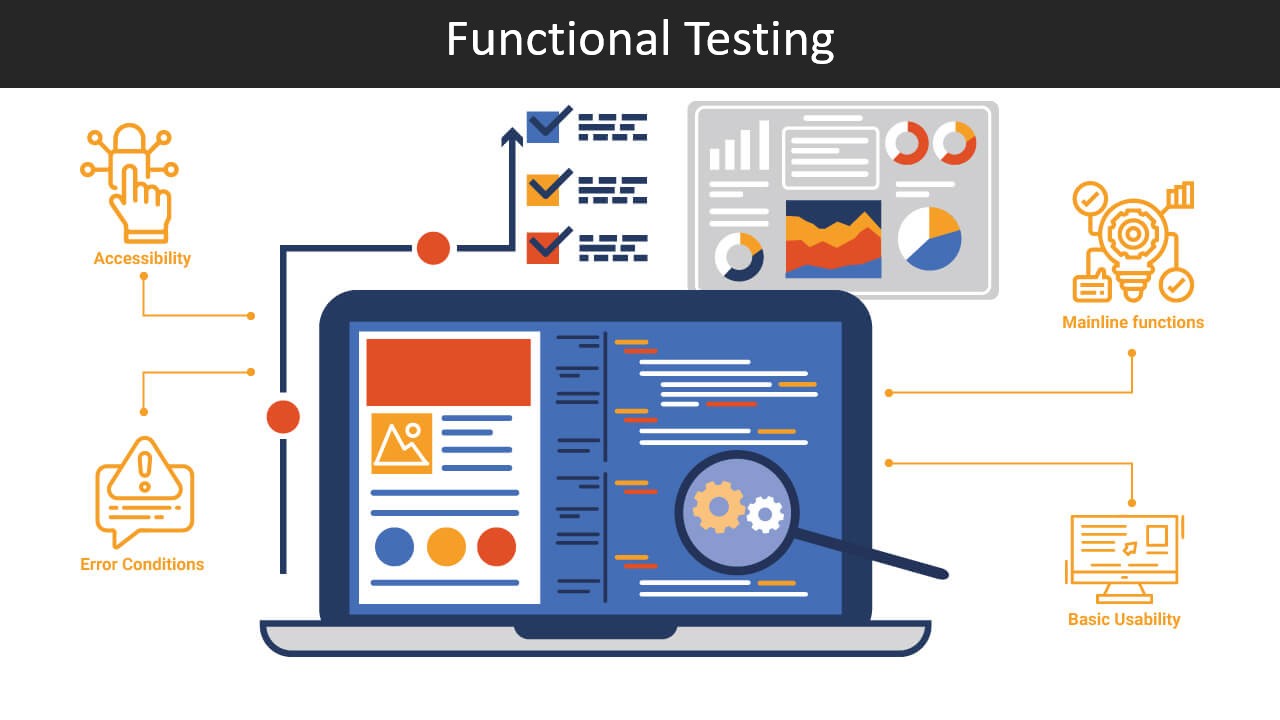 Functional Testing

Accessibility

Error Conditions

Mainline functions

Basic Usability